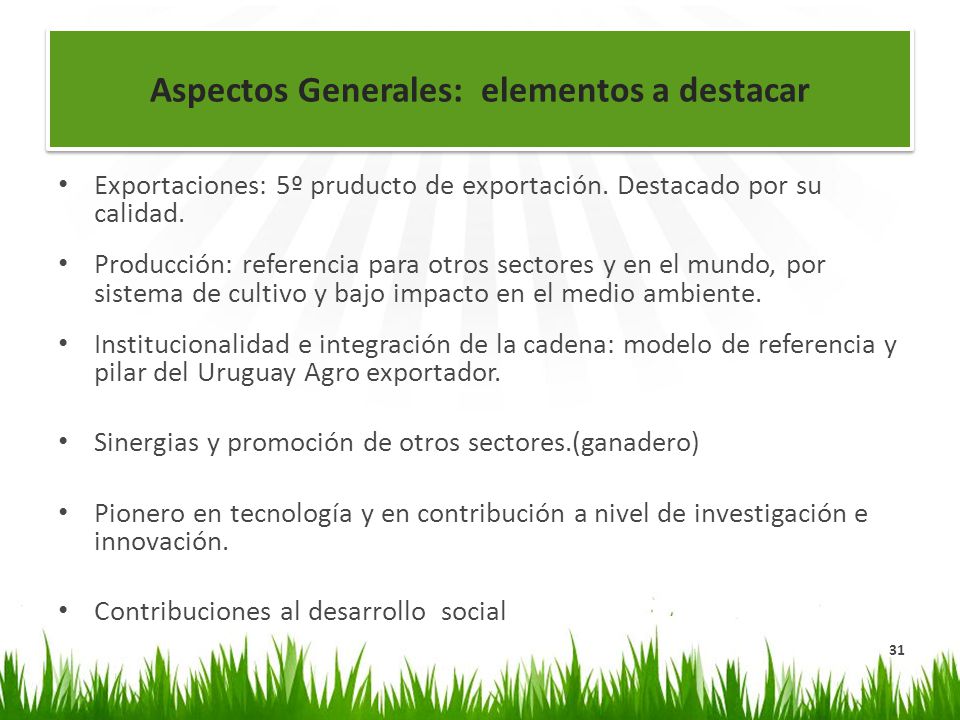 Aspectos Generales: elementos a destacar

• Exportaciones: 5º pruducto de exportación. Destacado por su calidad.

• Producción: referencia para otros sectores y en el mundo, por sistema de cultivo y bajo impacto en el medio ambiente.

• Institucionalidad e integración de la cadena: modelo de referencia y pilar del Uruguay Agro exportador.

• Sinergias y promoción de otros sectores.(ganadero)

• Pionero en tecnología y en contribución a nivel de investigación e innovación.

• Contribuciones al desarrollo social

31